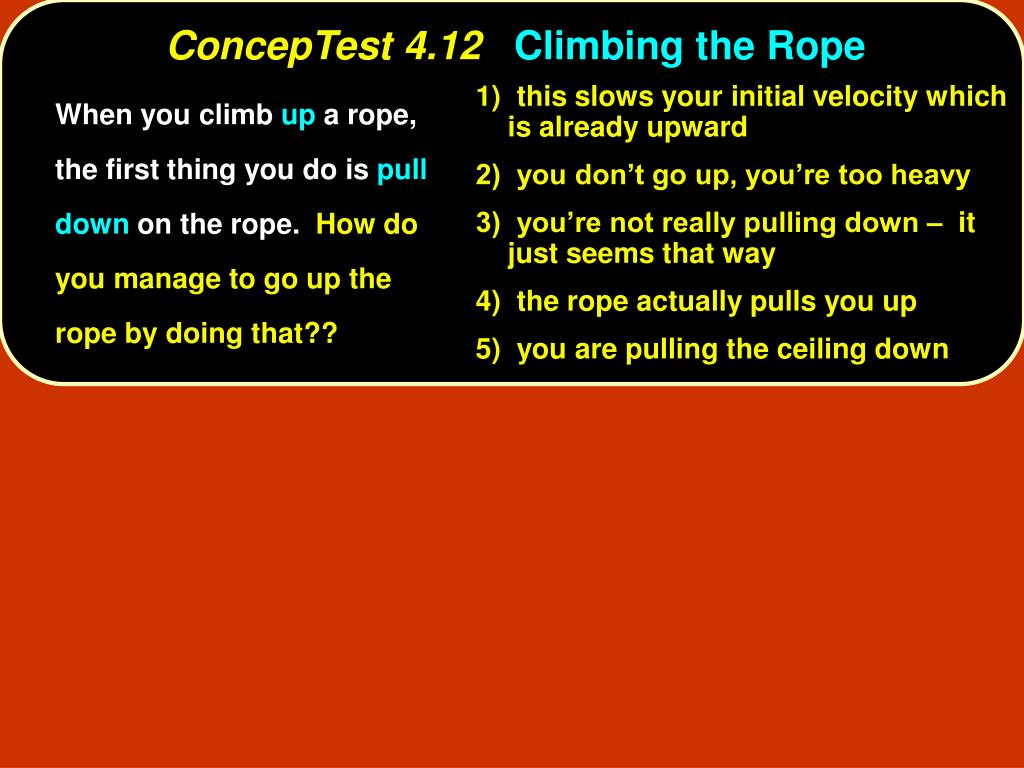 ConcepTest 4.12 Climbing the Rope

When you climb up a rope, the first thing you do is pull down on the rope. How do you manage to go up the rope by doing that??

1) this slows your initial velocity which is already upward

2) you don’t go up, you’re too heavy

3) you’re not really pulling down – it just seems that way

4) the rope actually pulls you up

5) you are pulling the ceiling down